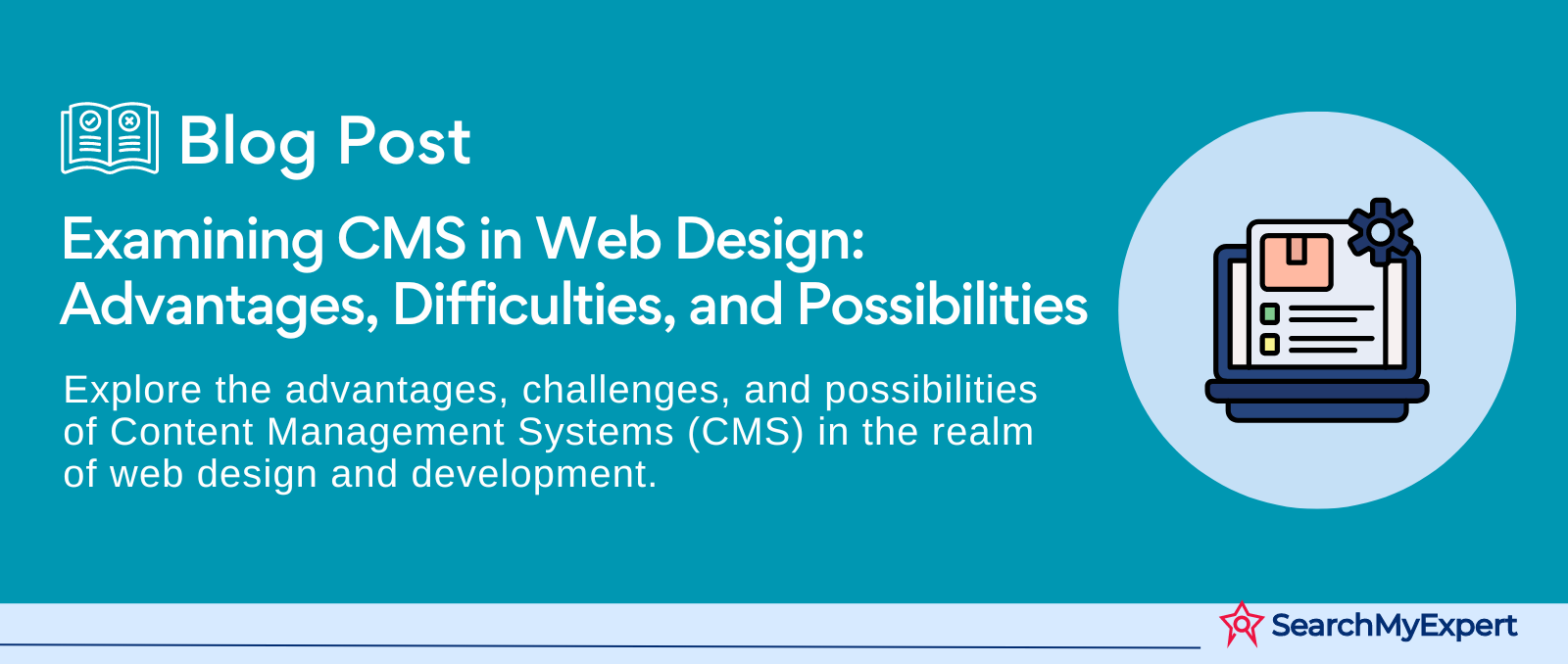 Blog Post

Examining CMS in Web Design: Advantages, Difficulties, and Possibilities

Explore the advantages, challenges, and possibilities of Content Management Systems (CMS) in the realm of web design and development.

SearchMyExpert